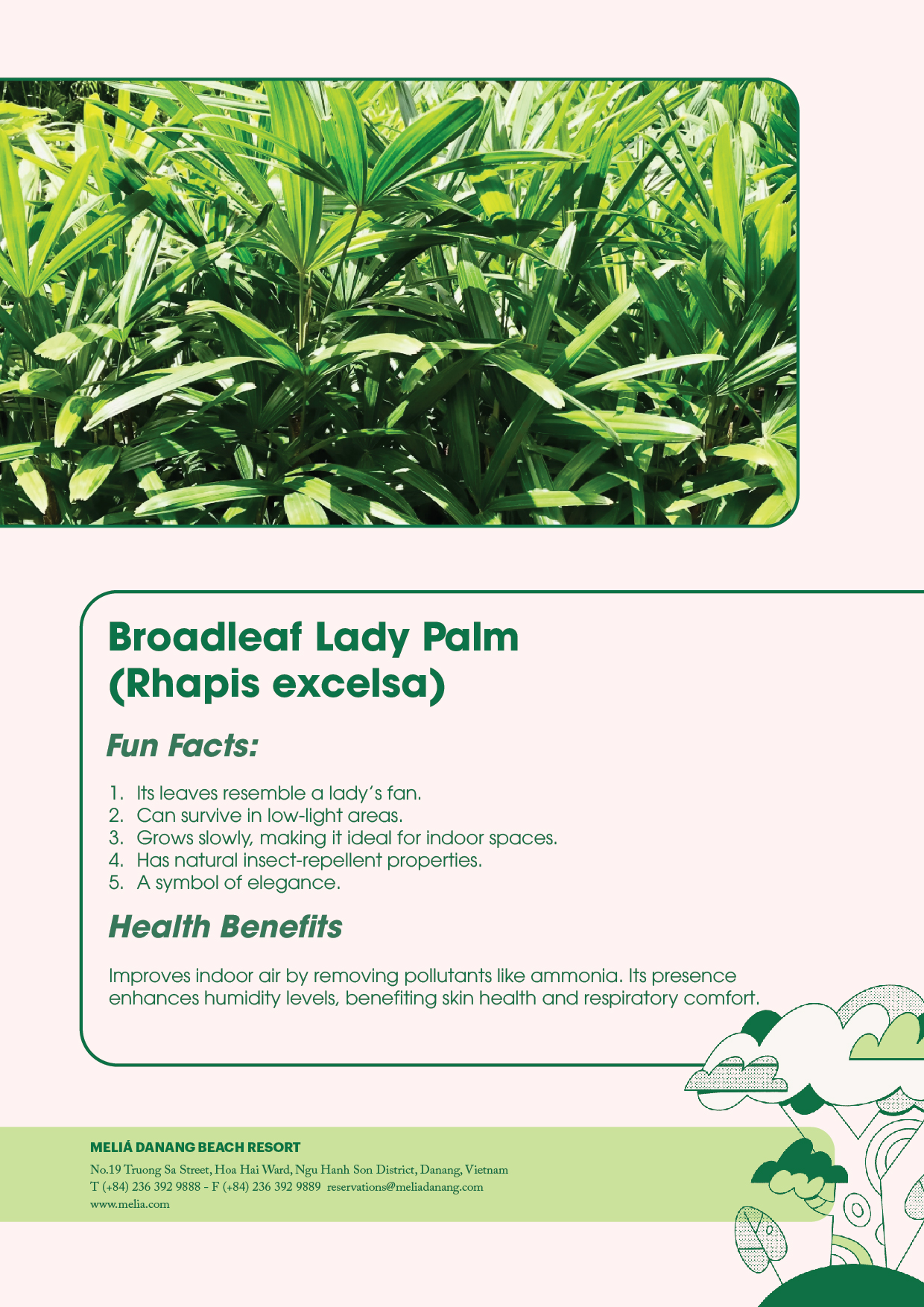 Broadleaf Lady Palm
(Rhapis excelsa)

Fun Facts:

1. Its leaves resemble a lady's fan.
2. Can survive in low-light areas.
3. Grows slowly, making it ideal for indoor spaces.
4. Has natural insect-repellent properties.
5. A symbol of elegance.

Health Benefits

Improves indoor air by removing pollutants like ammonia. Its presence enhances humidity levels, benefiting skin health and respiratory comfort.

MELIÁ DANANG BEACH RESORT

No.19 Truong Sa Street, Hoa Hai Ward, Ngu Hanh Son District, Danang, Vietnam
T (+84) 236 392 9888 - F (+84) 236 392 9889 reservations@meliadanang.com
www.melia.com